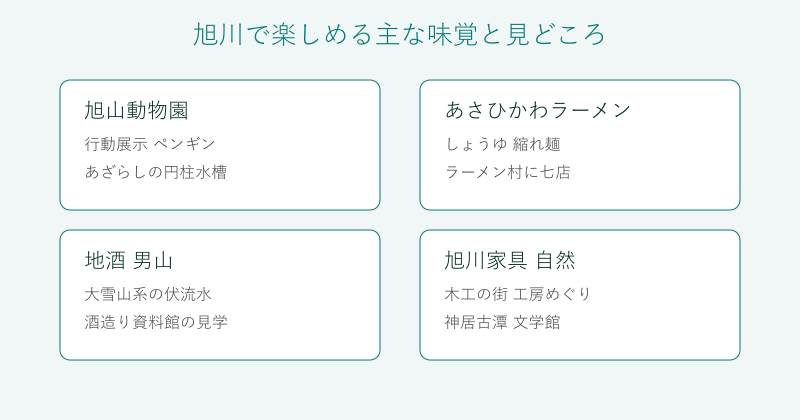 旭川で楽しめる主な味覚と見どころ

旭山動物園

行動展示 ペンギン

あざらしの円柱水槽

あさひかわラーメン

しょうゆ 縮れ麺

ラーメン村に七店

地酒 男山

大雪山系の伏流水

酒造り資料館の見学

旭川家具 自然

木工の街 工房めぐり

神居古潭 文学館